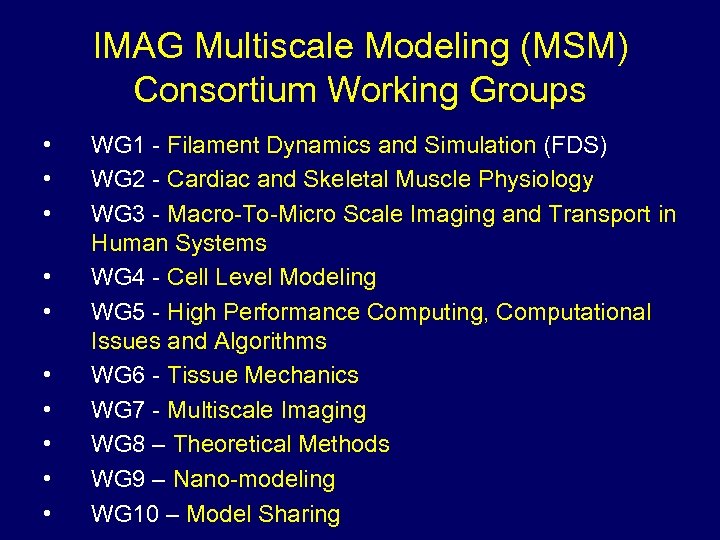 IMAG Multiscale Modeling (MSM) Consortium Working Groups

• WG1 - Filament Dynamics and Simulation (FDS)
• WG2 - Cardiac and Skeletal Muscle Physiology
• WG3 - Macro-To-Micro Scale Imaging and Transport in Human Systems
• WG4 - Cell Level Modeling
• WG5 - High Performance Computing, Computational Issues and Algorithms
• WG6 - Tissue Mechanics
• WG7 - Multiscale Imaging
• WG8 – Theoretical Methods
• WG9 – Nano-modeling
• WG10 – Model Sharing